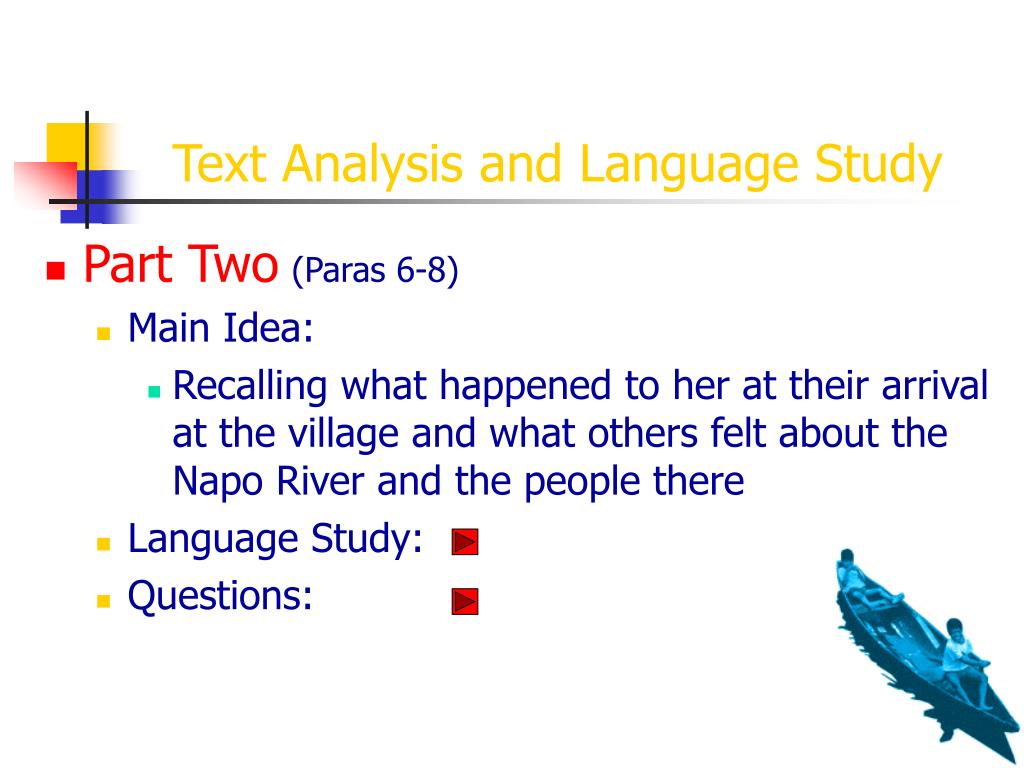 Text Analysis and Language Study

Part Two (Paras 6-8)

Main Idea:

Recalling what happened to her at their arrival at the village and what others felt about the Napo River and the people there

Language Study:

Questions: